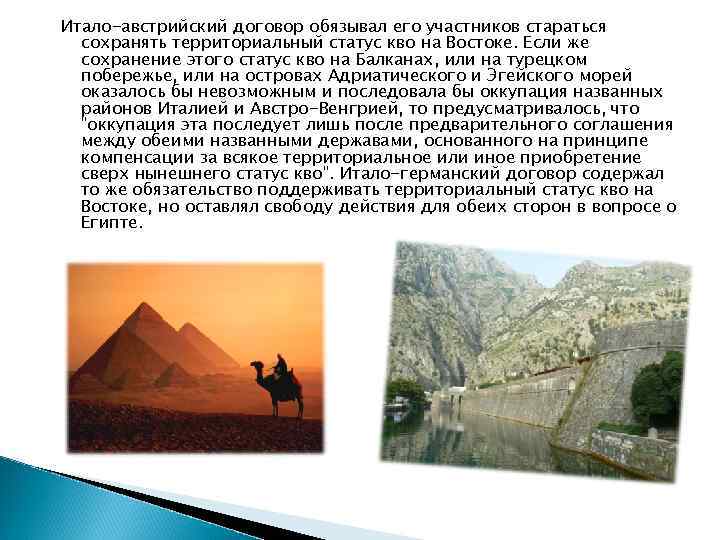 Итало-австрийский договор обязывал его участников стараться сохранять территориальный статус кво на Востоке. Если же сохранение этого статус кво на Балканах, или на турецком побережье, или на островах Адриатического и Эгейского морей оказалось бы невозможным и последовала бы оккупация названных районов Италией и Австро-Венгрией, то предусматривалось, что "оккупация эта последует лишь после предварительного соглашения между обеими названными державами, основанного на принципе компенсации за всякое территориальное или иное приобретение сверх нынешнего статус кво". Итало-германский договор содержал то же обязательство поддерживать территориальный статус кво на Востоке, но оставлял свободу действия для обеих сторон в вопросе о Египте.